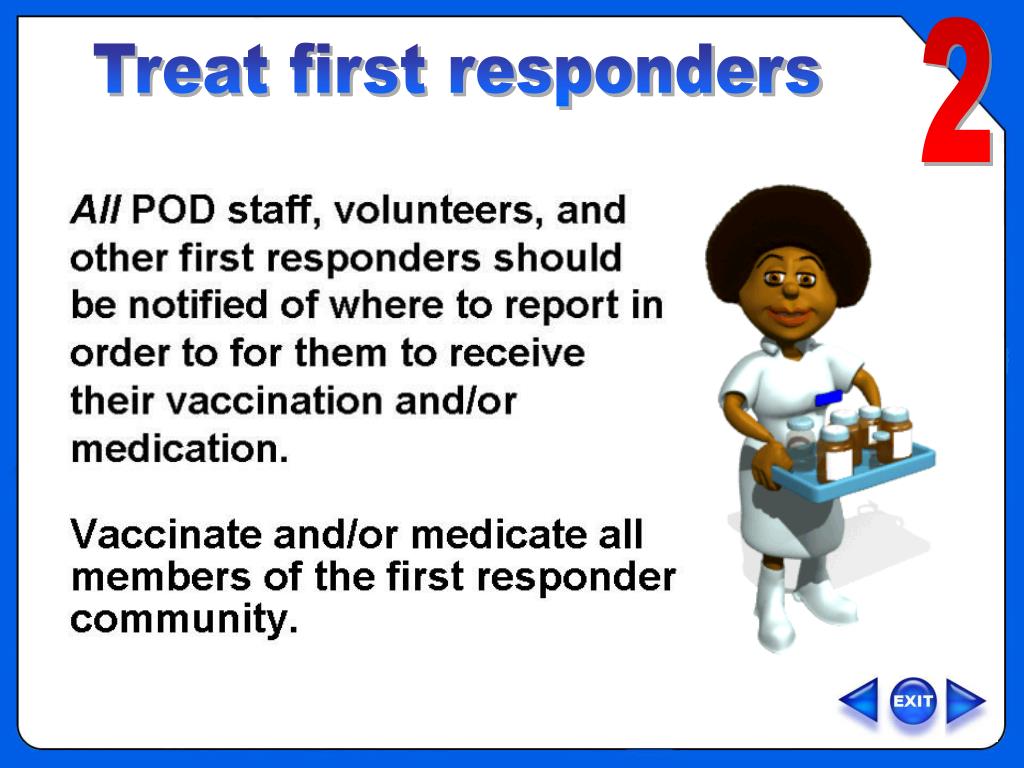 Treat first responders

2

All POD staff, volunteers, and other first responders should be notified of where to report in order to for them to receive their vaccination and/or medication.

Vaccinate and/or medicate all members of the first responder community.

EXIT